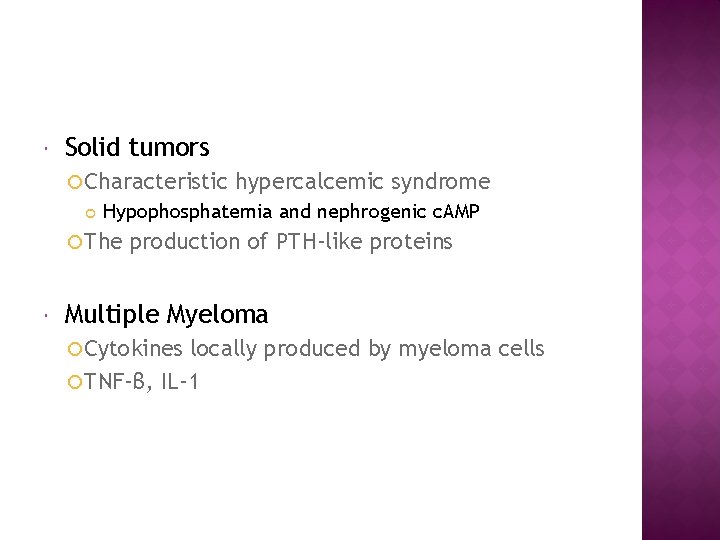 Solid tumors

Characteristic hypercalcemic syndrome

Hypophosphatemia and nephrogenic cAMP

The production of PTH-like proteins

Multiple Myeloma

Cytokines locally produced by myeloma cells

TNF-β, IL-1